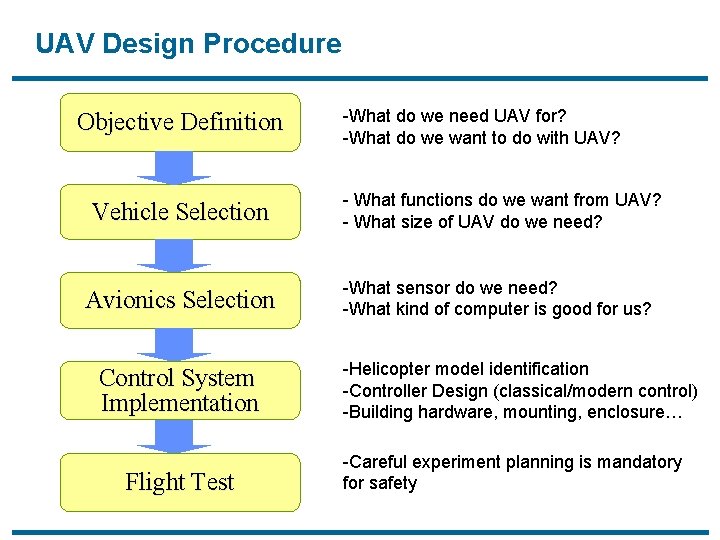 UAV Design Procedure

Objective Definition

-What do we need UAV for?
-What do we want to do with UAV?

Vehicle Selection

- What functions do we want from UAV?
- What size of UAV do we need?

Avionics Selection

-What sensor do we need?
-What kind of computer is good for us?

Control System Implementation

-Helicopter model identification
-Controller Design (classical/modern control)
-Building hardware, mounting, enclosure…

Flight Test

-Careful experiment planning is mandatory for safety